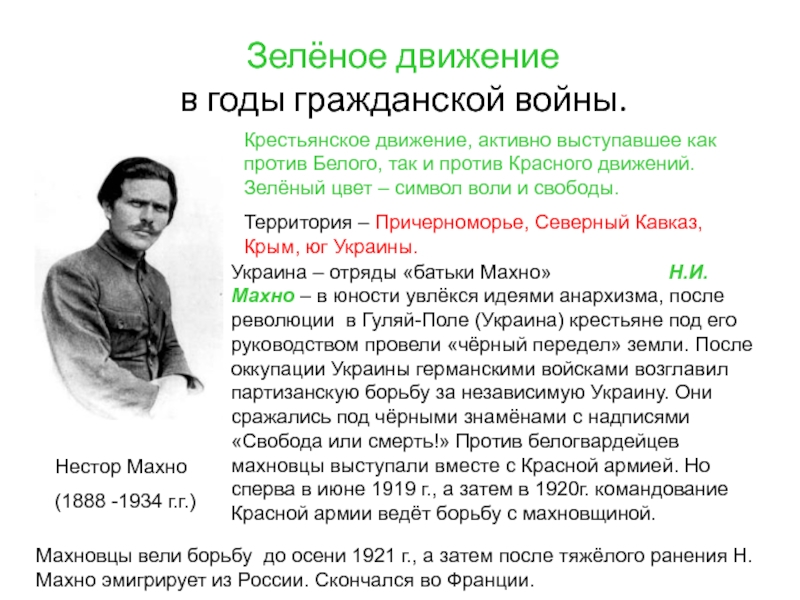 Зелёное движение
в годы гражданской войны.

Крестьянское движение, активно выступавшее как против Белого, так и против Красного движений. Зелёный цвет – символ воли и свободы.

Территория – Причерноморье, Северный Кавказ, Крым, юг Украины.

Украина – отряды «батьки Махно» Н.И. Махно – в юности увлёкся идеями анархизма, после революции в Гуляй-Поле (Украина) крестьяне под его руководством провели «чёрный передел» земли. После оккупации Украины германскими войсками возглавил партизанскую борьбу за независимую Украину. Они сражались под чёрными знамёнами с надписями «Свобода или смерть!» Против белогвардейцев махновцы выступали вместе с Красной армией. Но сперва в июне 1919 г., а затем в 1920г. командование Красной армии ведёт борьбу с махновщиной.

Нестор Махно
(1888 -1934 г.г.)

Махновцы вели борьбу до осени 1921 г., а затем после тяжёлого ранения Н. Махно эмигрирует из России. Скончался во Франции.